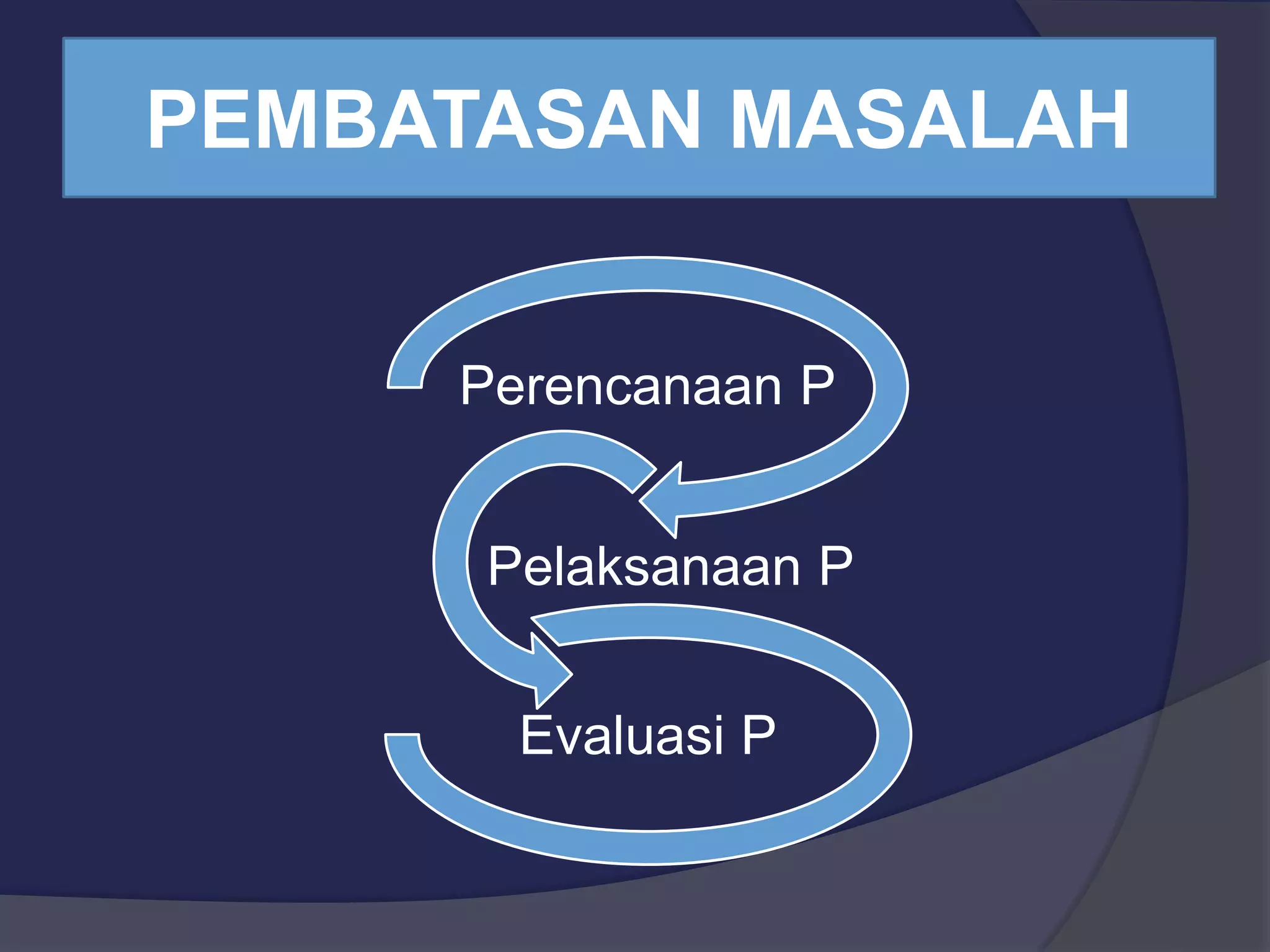 PEMBATASAN MASALAH

Perencanaan P

Pelaksanaan P

Evaluasi P